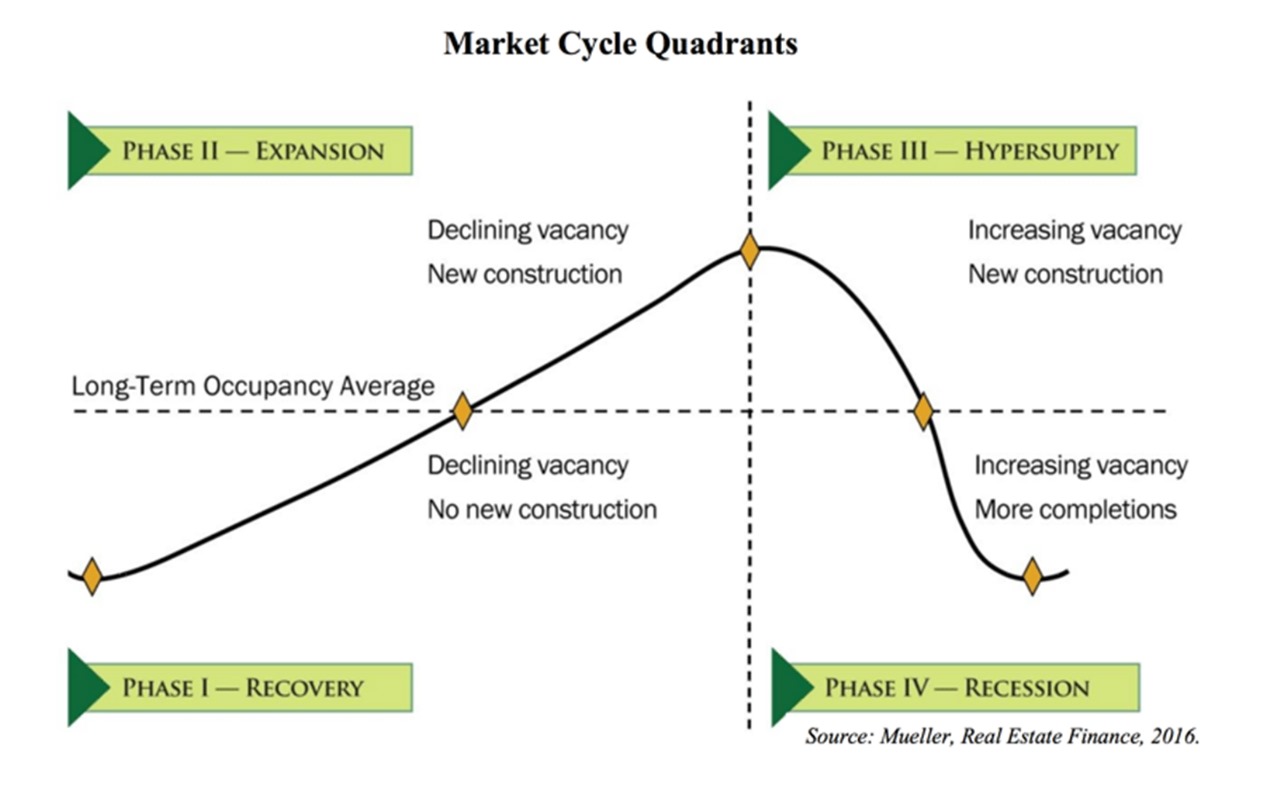 Market Cycle Quadrants

PHASE II — EXPANSION

PHASE III — HYPERSUPPLY

Declining vacancy
New construction

Increasing vacancy
New construction

Long-Term Occupancy Average

Declining vacancy
No new construction

Increasing vacancy
More completions

PHASE I — RECOVERY

PHASE IV — RECESSION

Source: Mueller, Real Estate Finance, 2016.